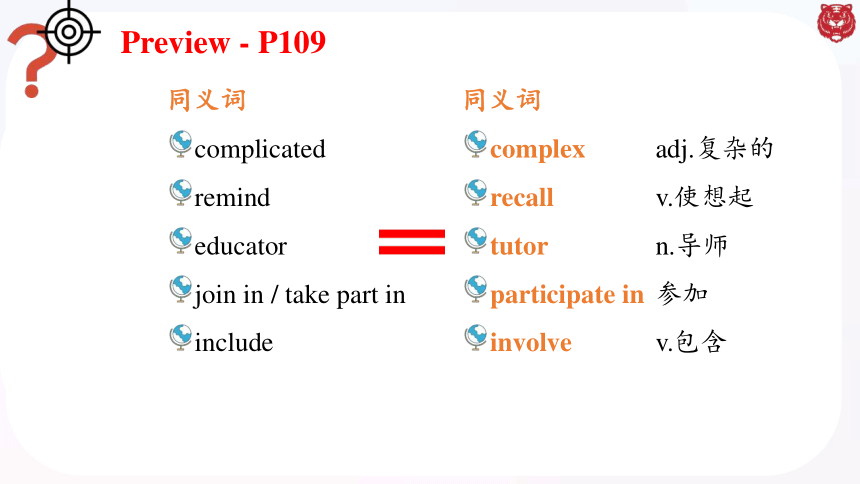 Preview - P109

同义词
complicated
remind
educator
join in / take part in
include

=

同义词
complex adj.复杂的
recall v.使想起
tutor n.导师
participate in 参加
involve v.包含